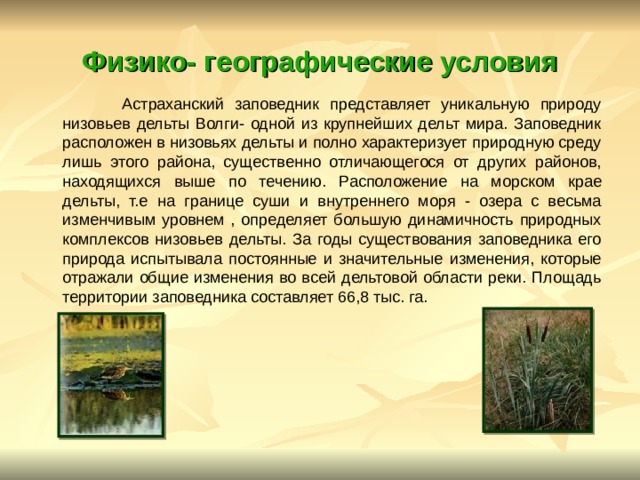 Физико- географические условия

Астраханский заповедник представляет уникальную природу низовьев дельты Волги- одной из крупнейших дельт мира. Заповедник расположен в низовьях дельты и полно характеризует природную среду лишь этого района, существенно отличающегося от других районов, находящихся выше по течению. Расположение на морском крае дельты, т.е на границе суши и внутреннего моря - озера с весьма изменчивым уровнем , определяет большую динамичность природных комплексов низовьев дельты. За годы существования заповедника его природа испытывала постоянные и значительные изменения, которые отражали общие изменения во всей дельтовой области реки. Площадь территории заповедника составляет 66,8 тыс. га.